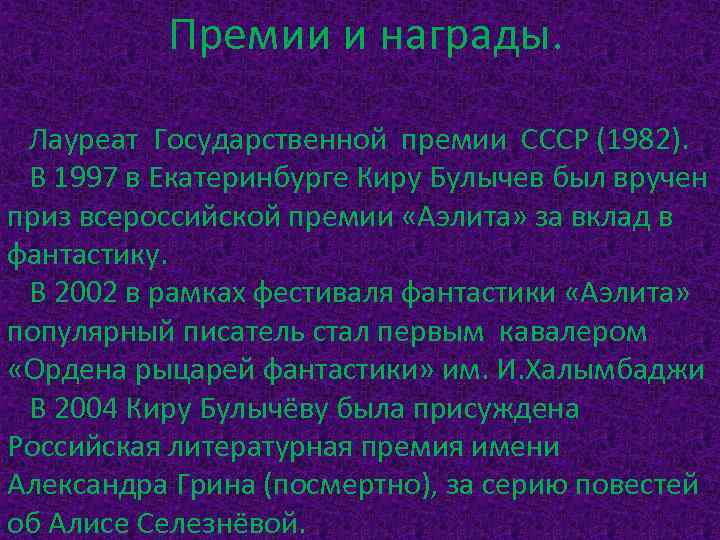 Премии и награды.

Лауреат Государственной премии СССР (1982).

В 1997 в Екатеринбурге Киру Булычев был вручен приз всероссийской премии «Аэлита» за вклад в фантастику.

В 2002 в рамках фестиваля фантастики «Аэлита» популярный писатель стал первым кавалером «Ордена рыцарей фантастики» им. И.Халымбаджи

В 2004 Киру Булычёву была присуждена Российская литературная премия имени Александра Грина (посмертно), за серию повестей об Алисе Селезнёвой.